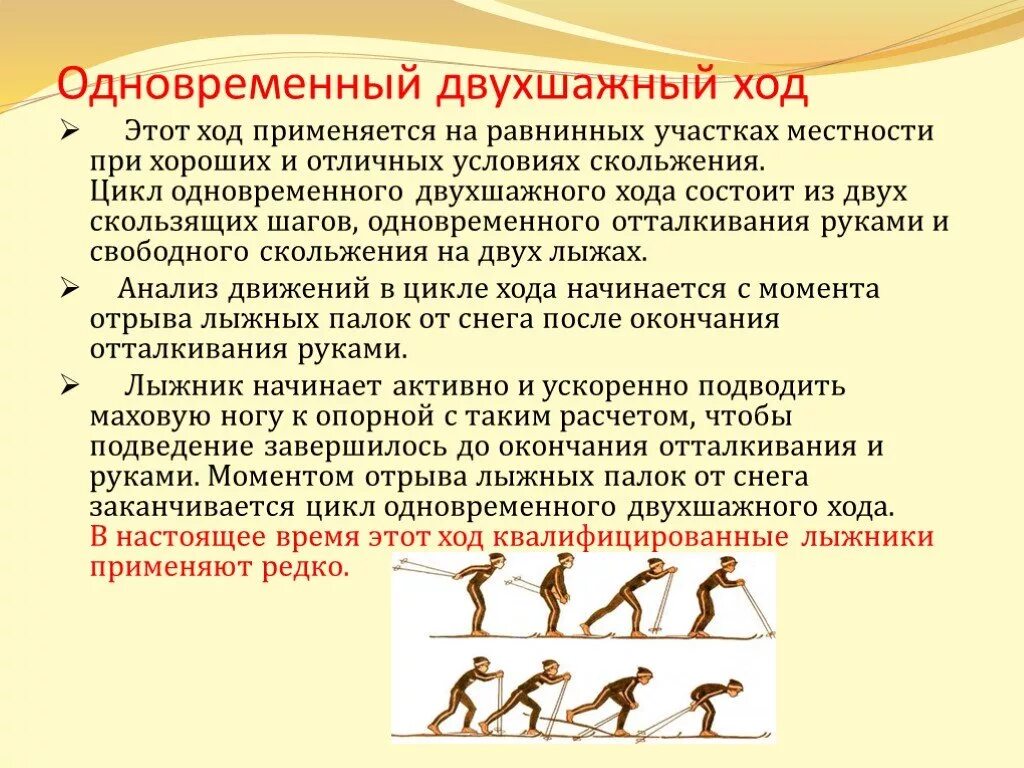 Одновременный двухшажный ход

➢ Этот ход применяется на равнинных участках местности при хороших и отличных условиях скольжения. Цикл одновременного двухшажного хода состоит из двух скользящих шагов, одновременного отталкивания руками и свободного скольжения на двух лыжах.

➢ Анализ движений в цикле хода начинается с момента отрыва лыжных палок от снега после окончания отталкивания руками.

➢ Лыжник начинает активно и ускоренно подводить маховую ногу к опорной с таким расчетом, чтобы подведение завершилось до окончания отталкивания и руками. Моментом отрыва лыжных палок от снега заканчивается цикл одновременного двухшажного хода. В настоящее время этот ход квалифицированные лыжники применяют редко.